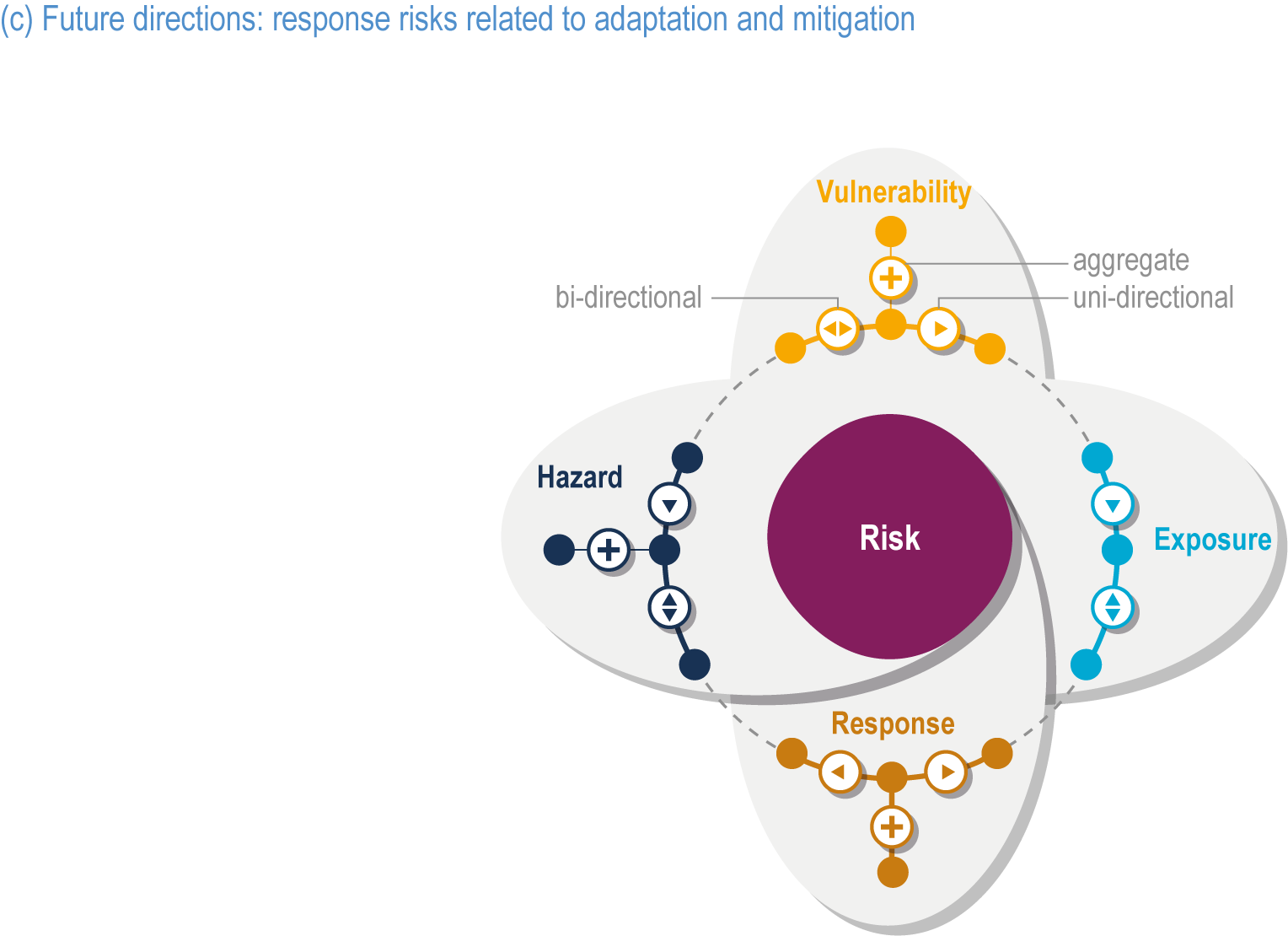 (c) Future directions: response risks related to adaptation and mitigation

Vulnerability

aggregate

bi-directional

uni-directional

Hazard

Risk

Exposure

Response